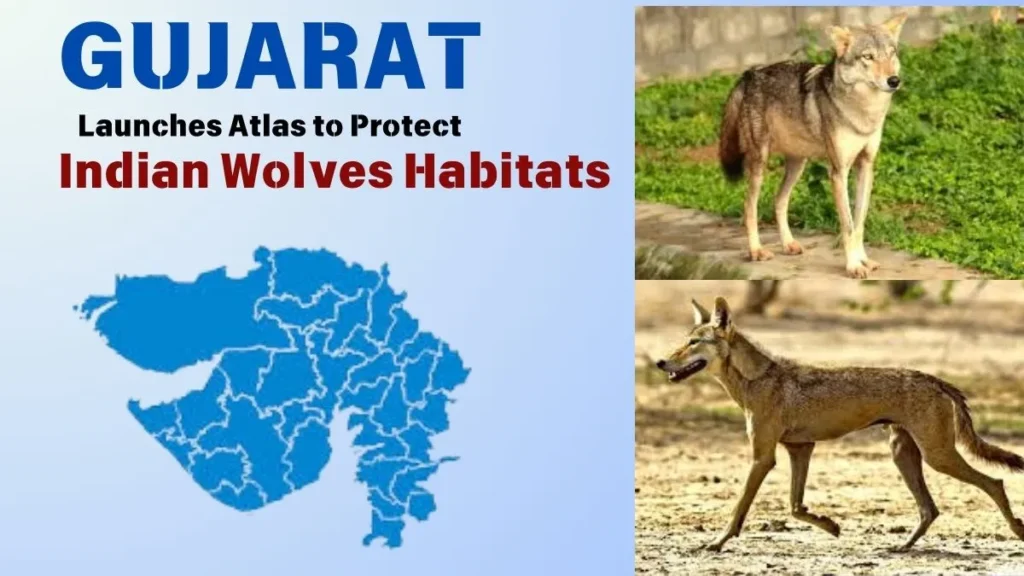 GUJARAT
Launches Atlas to Protect
Indian Wolves Habitats